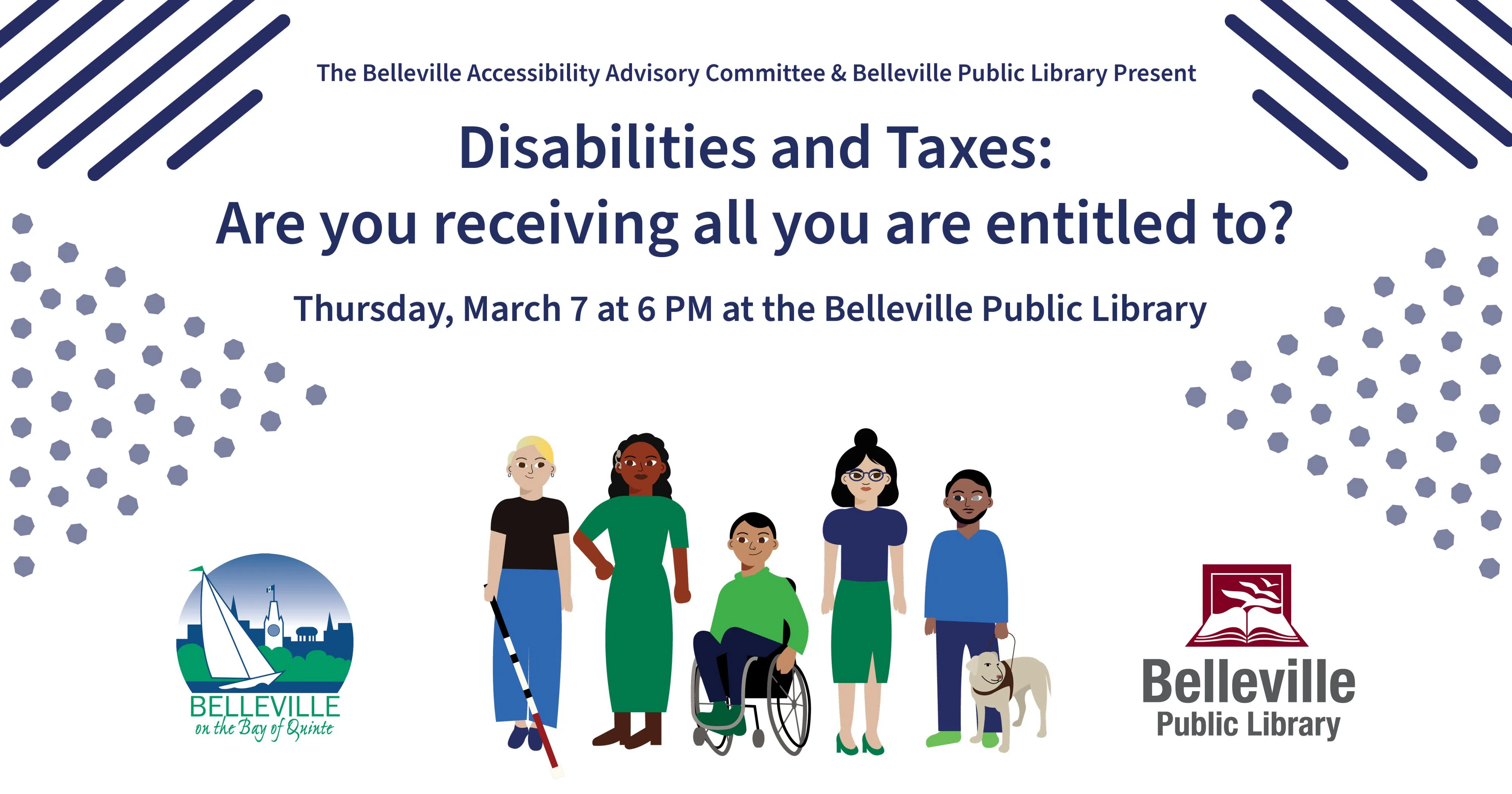 The Belleville Accessibility Advisory Committee & Belleville Public Library Present

Disabilities and Taxes:
Are you receiving all you are entitled to?

Thursday, March 7 at 6 PM at the Belleville Public Library

BELLEVILLE
on the Bay of Quinte

Belleville
Public Library